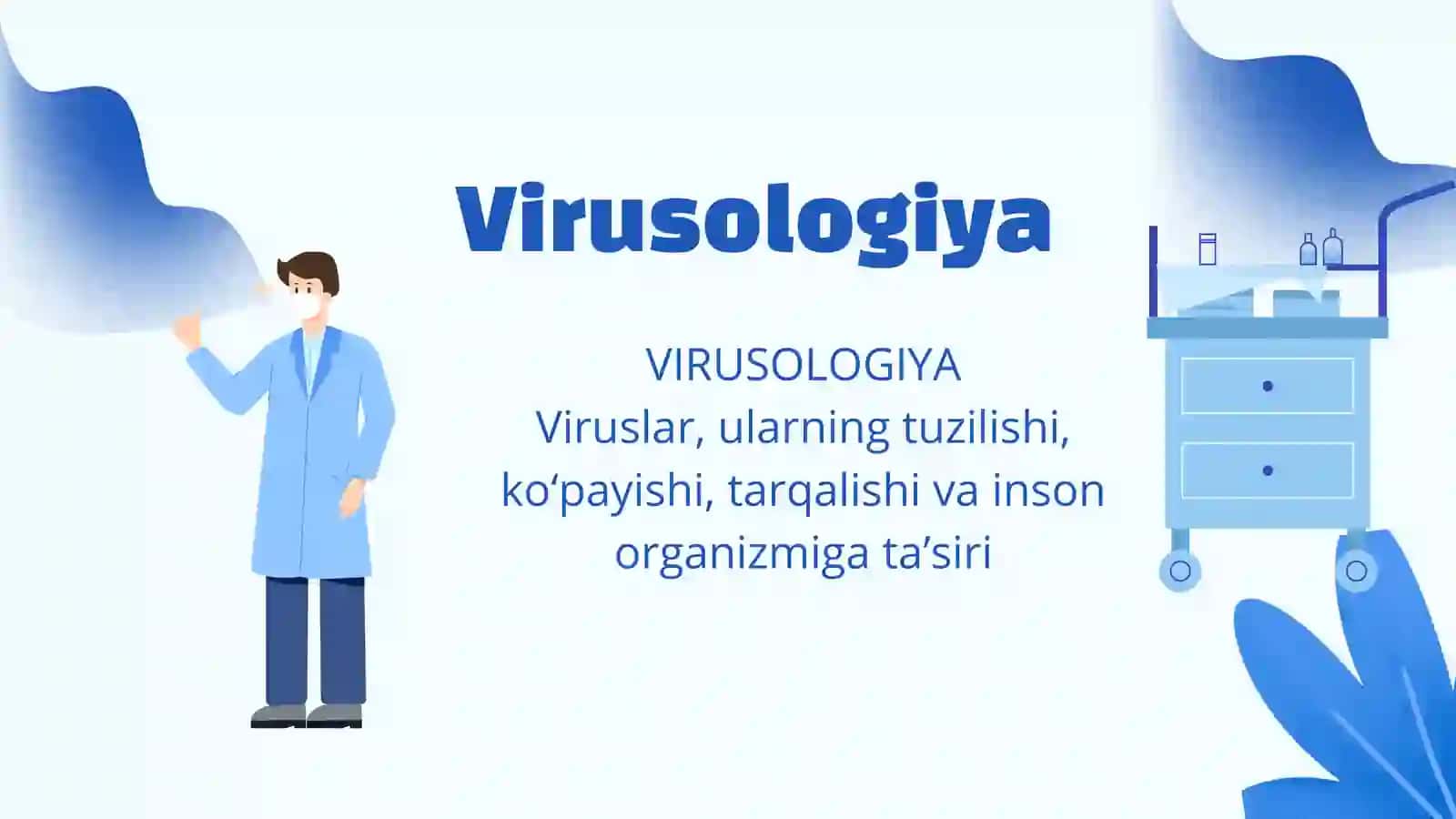 Virusologiya

VIRUSOLOGIYA
Viruslar, ularning tuzilishi, ko‘payishi, tarqalishi va inson organizmiga ta’siri